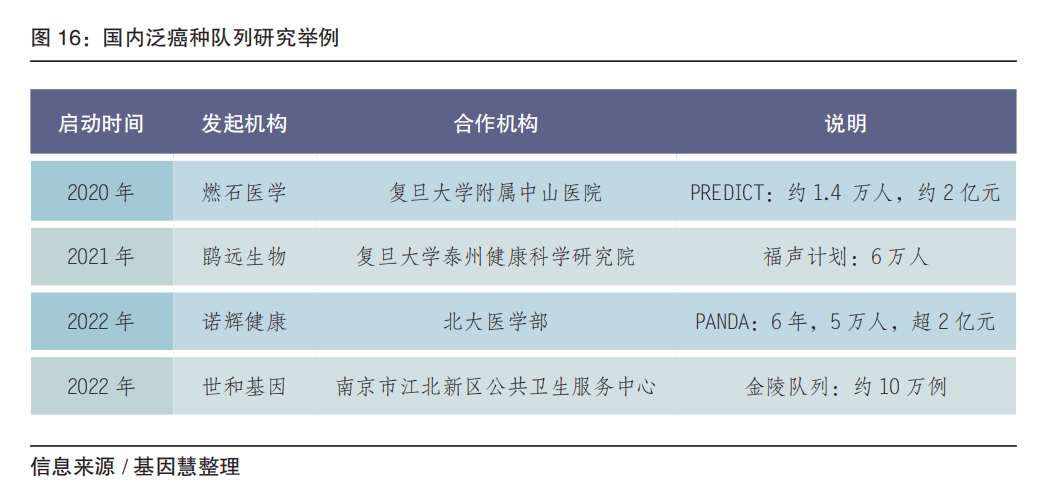 图 16：国内泛癌种队列研究举例

| 启动时间 | 发起机构 | 合作机构 | 说明 |
|---|---|---|---|
| 2020 年 | 燃石医学 | 复旦大学附属中山医院 | PREDICT：约 1.4 万人，约 2 亿元 |
| 2021 年 | 鹍远生物 | 复旦大学泰州健康科学研究院 | 福声计划：6 万人 |
| 2022 年 | 诺辉健康 | 北大医学部 | PANDA：6 年，5 万人，超 2 亿元 |
| 2022 年 | 世和基因 | 南京市江北新区公共卫生服务中心 | 金陵队列：约 10 万例 |

信息来源 / 基因慧整理